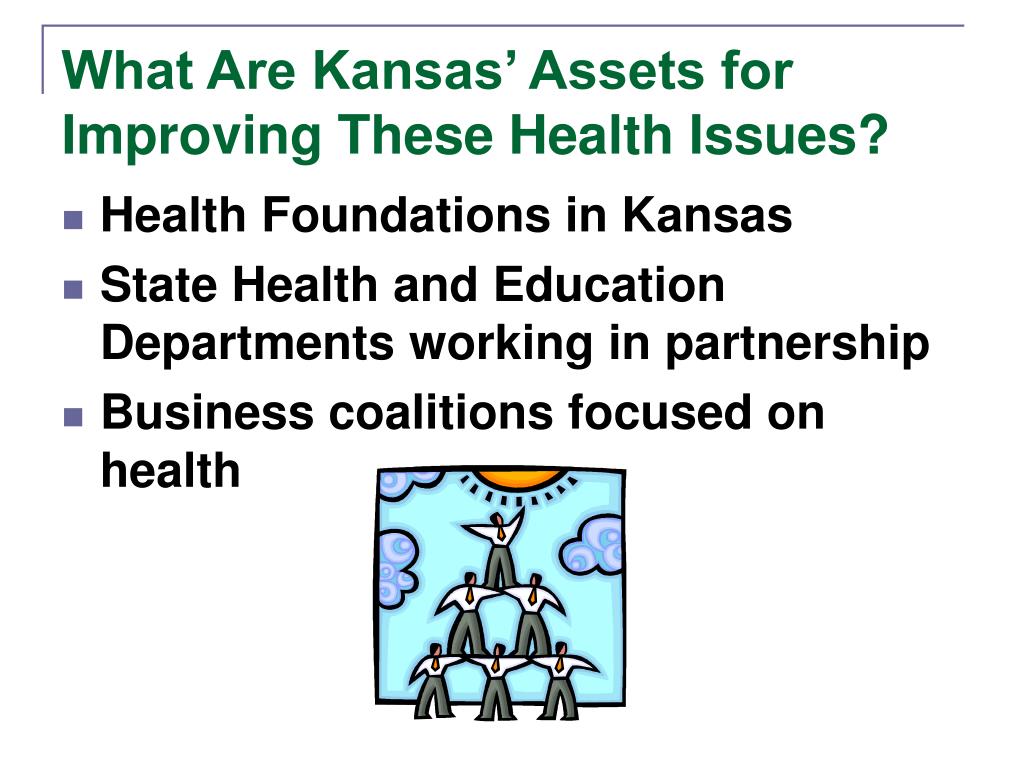 What Are Kansas' Assets for Improving These Health Issues?

- Health Foundations in Kansas
- State Health and Education Departments working in partnership
- Business coalitions focused on health